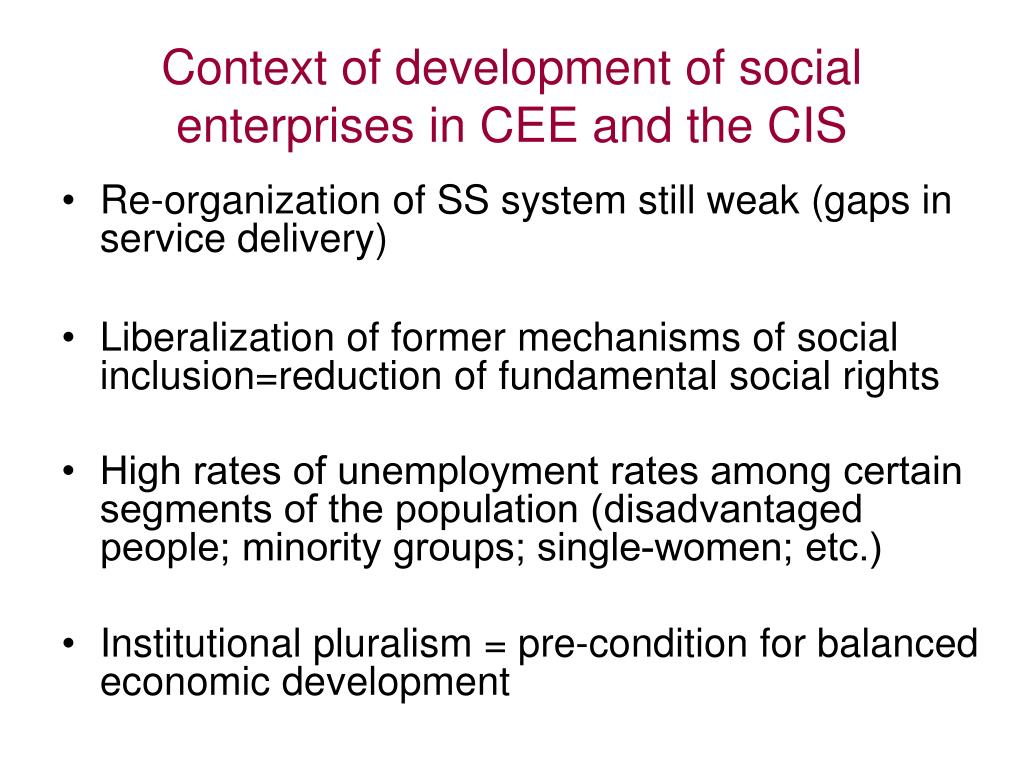 Context of development of social enterprises in CEE and the CIS

• Re-organization of SS system still weak (gaps in service delivery)

• Liberalization of former mechanisms of social inclusion=reduction of fundamental social rights

• High rates of unemployment rates among certain segments of the population (disadvantaged people; minority groups; single-women; etc.)

• Institutional pluralism = pre-condition for balanced economic development